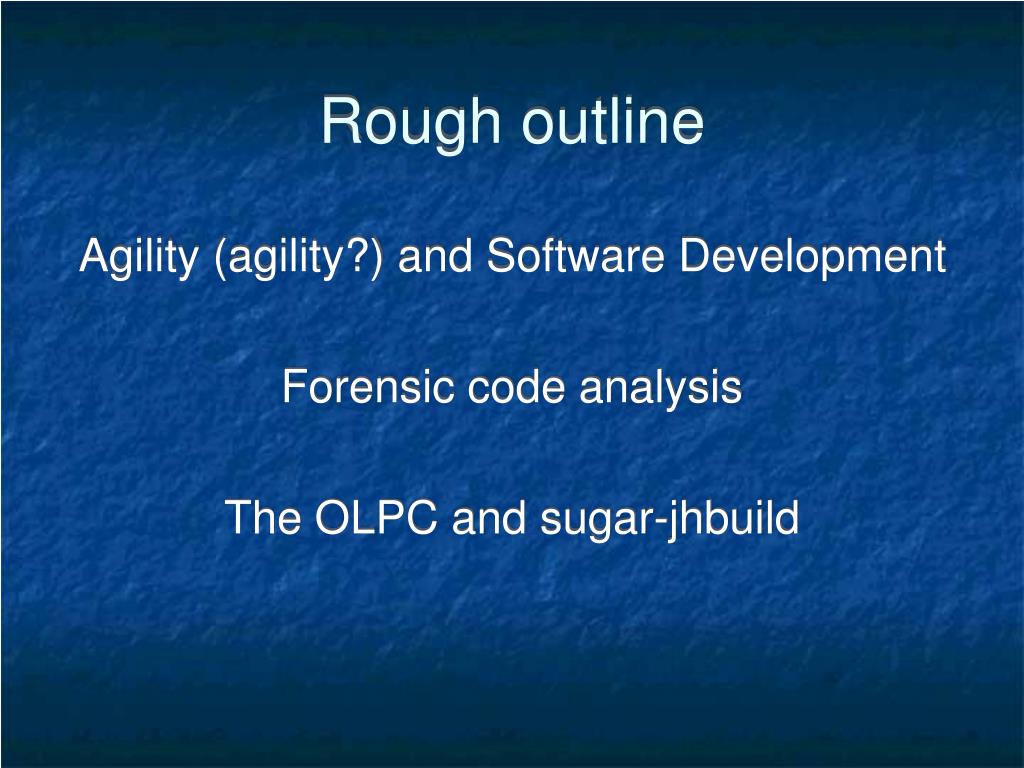 Rough outline

Agility (agility?) and Software Development

Forensic code analysis

The OLPC and sugar-jhbuild